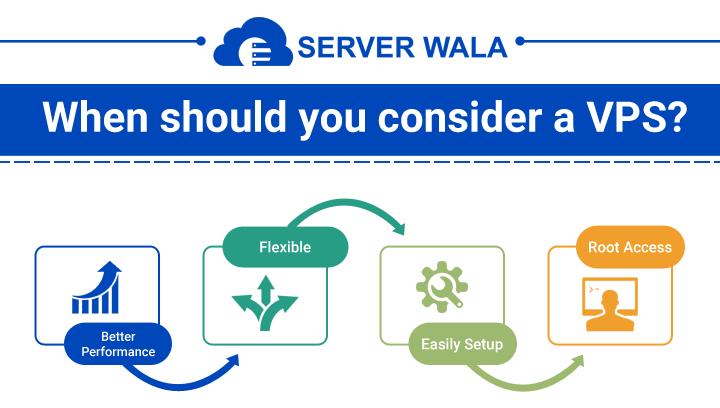 SERVER WALA

When should you consider a VPS?

Better Performance

Flexible

Easily Setup

Root Access